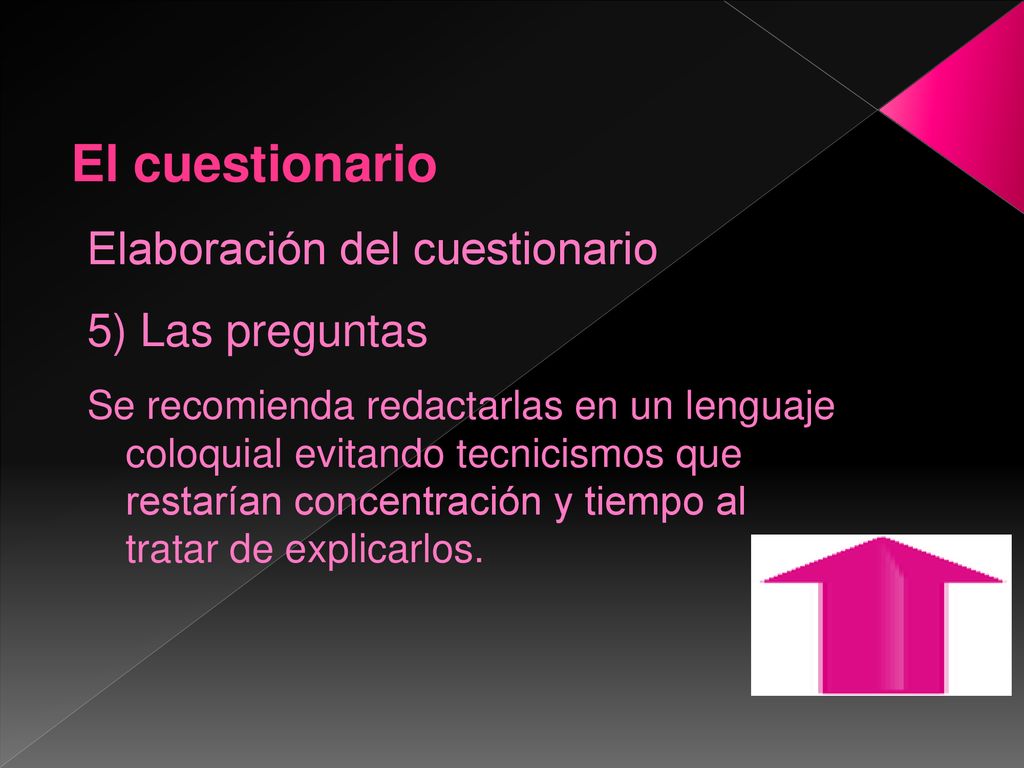 El cuestionario

Elaboración del cuestionario

5) Las preguntas

Se recomienda redactarlas en un lenguaje coloquial evitando tecnicismos que restarían concentración y tiempo al tratar de explicarlos.